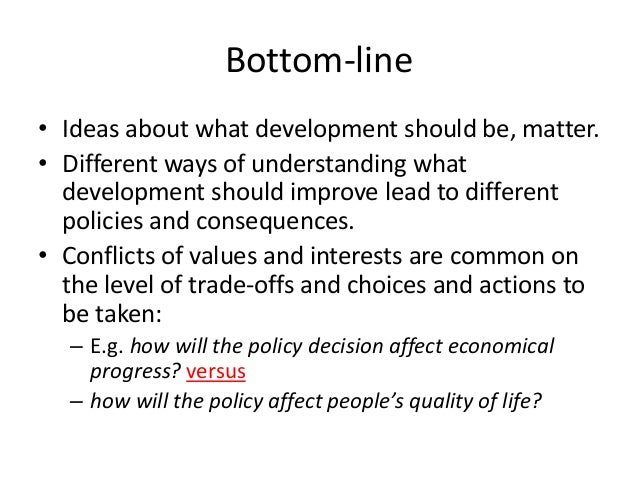 Bottom-line

• Ideas about what development should be, matter.
• Different ways of understanding what development should improve lead to different policies and consequences.
• Conflicts of values and interests are common on the level of trade-offs and choices and actions to be taken:
– E.g. how will the policy decision affect economical progress? versus
– how will the policy affect people's quality of life?